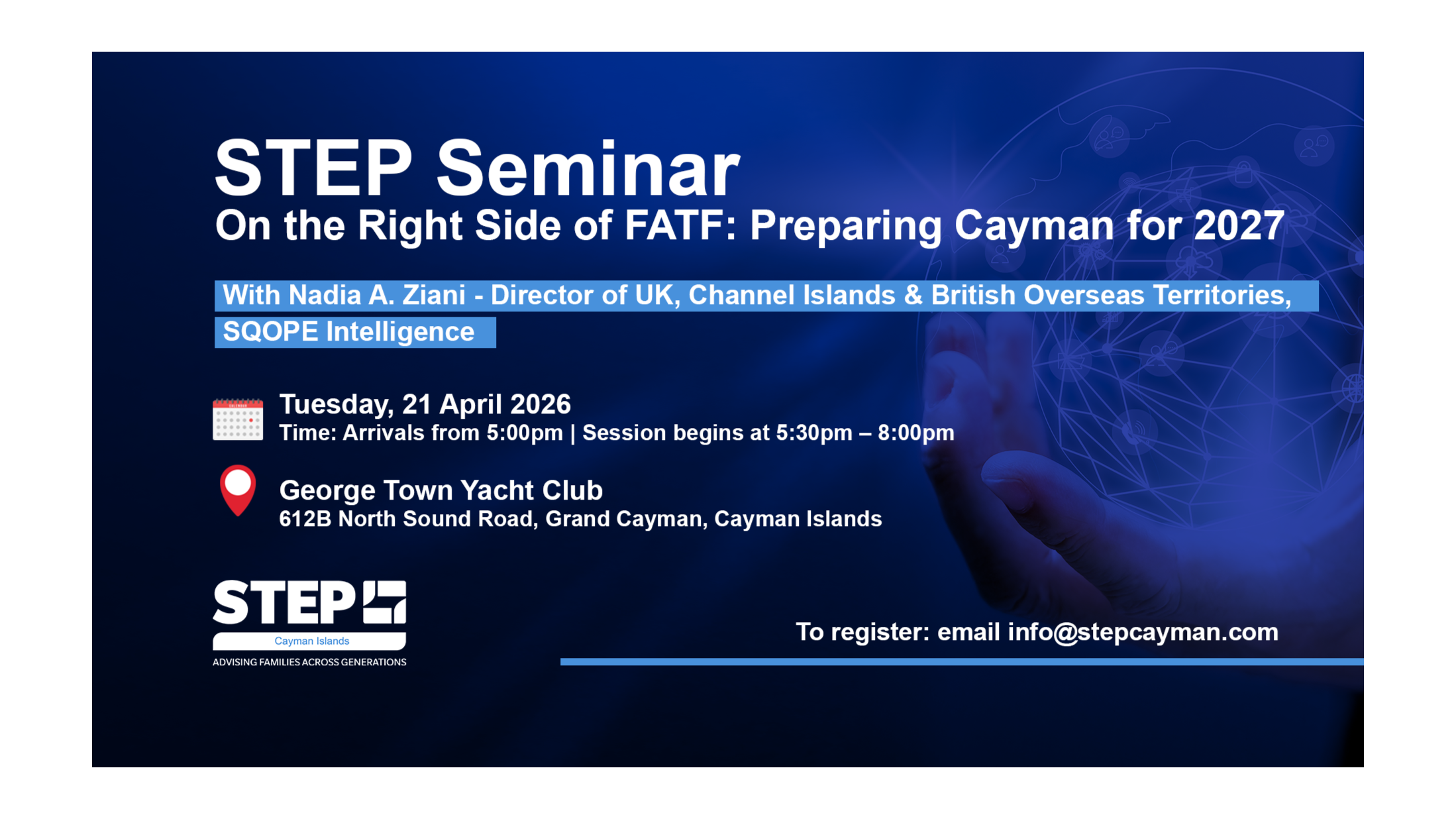 STEP Seminar
On the Right Side of FATF: Preparing Cayman for 2027

With Nadia A. Ziani - Director of UK, Channel Islands & British Overseas Territories, SQOPE Intelligence

Tuesday, 21 April 2026
Time: Arrivals from 5:00pm | Session begins at 5:30pm – 8:00pm

George Town Yacht Club
612B North Sound Road, Grand Cayman, Cayman Islands

STEP
Cayman Islands
ADVISING FAMILIES ACROSS GENERATIONS

To register: email info@stepcayman.com